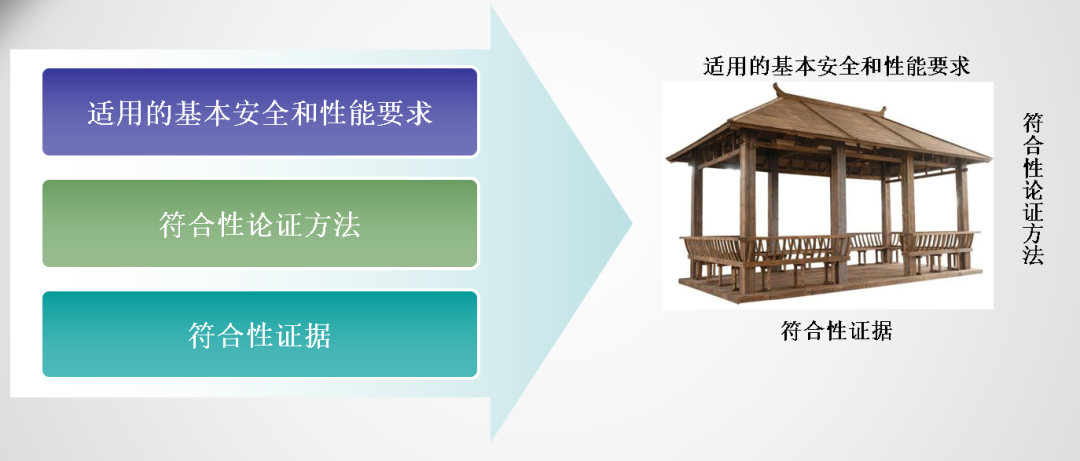 适用的基本安全和性能要求

符合性论证方法

符合性证据

适用的基本安全和性能要求

符合性论证方法

符合性证据